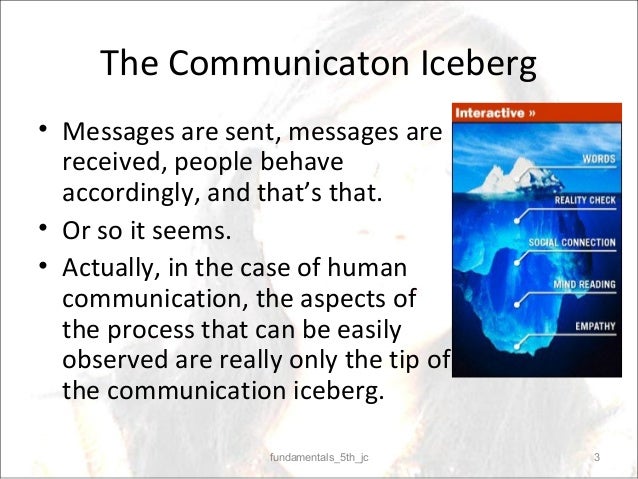 The Communicaton Iceberg

• Messages are sent, messages are received, people behave accordingly, and that's that.
• Or so it seems.
• Actually, in the case of human communication, the aspects of the process that can be easily observed are really only the tip of the communication iceberg.

Interactive »
WORDS
REALITY CHECK
SOCIAL CONNECTION
MIND READING
EMPATHY

fundamentals_5th_jc
3